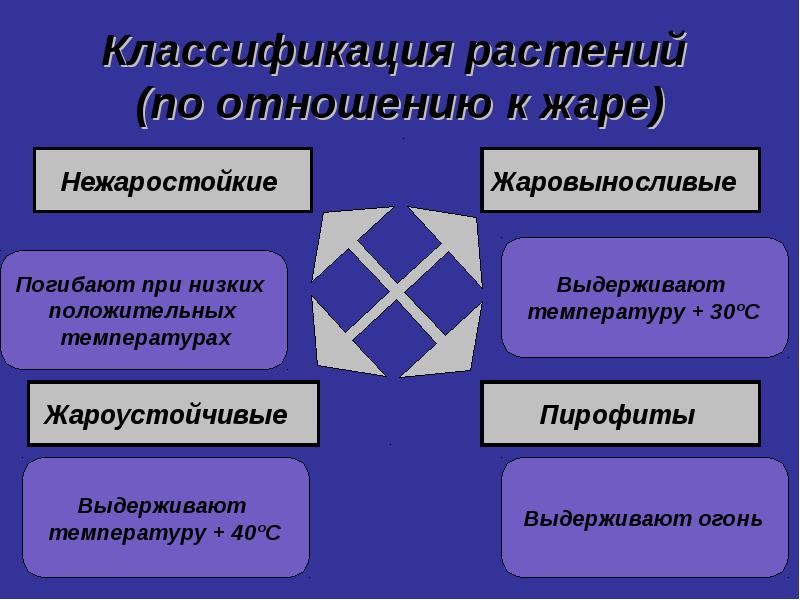 Классификация растений (по отношению к жаре)

Нежаростойкие

Погибают при низких положительных температурах

Жаровыносливые

Выдерживают температуру + 30ºС

Жароустойчивые

Выдерживают температуру + 40ºС

Пирофиты

Выдерживают огонь